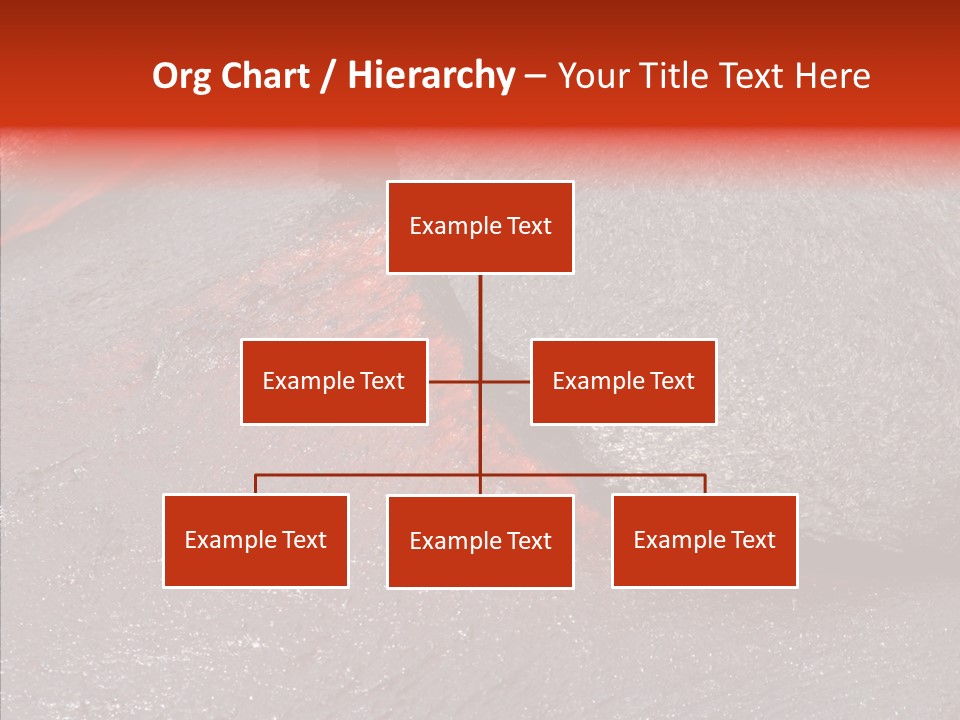 Org Chart / Hierarchy – Your Title Text Here

Example Text

Example Text

Example Text

Example Text

Example Text

Example Text